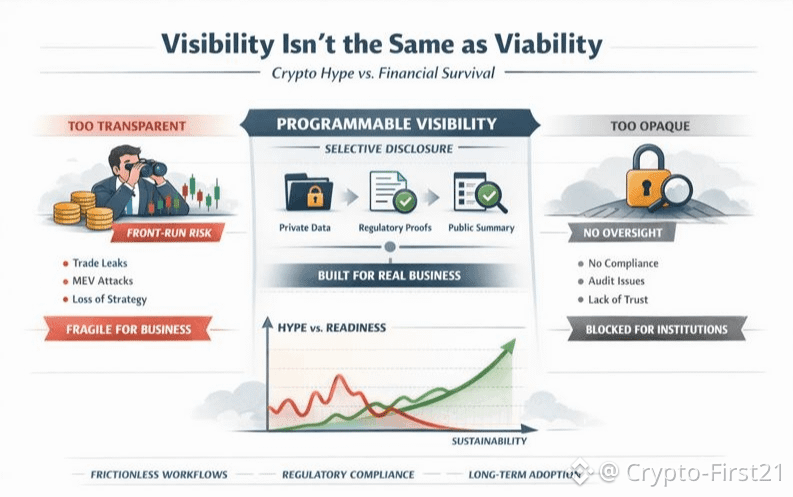 Visibility Isn't the Same as Viability

Crypto Hype vs. Financial Survival

TOO TRANSPARENT

FRONT-RUN RISK

- Trade Leaks
- MEV Attacks
- Loss of Strategy

FRAGILE FOR BUSINESS

PROGRAMMABLE VISIBILITY

SELECTIVE DISCLOSURE

Private Data

Regulatory Proofs

Public Summary

BUILT FOR REAL BUSINESS

HYPE vs. READINESS

SUSTAINABILITY

TOO OPAQUE

NO OVERSIGHT

- No Compliance
- Audit Issues
- Lack of Trust

BLOCKED FOR INSTITUTIONS

FRICTIONLESS WORKFLOWS

REGULATORY COMPLIANCE

LONG-TERM ADOPTION

@ Crypto-First21